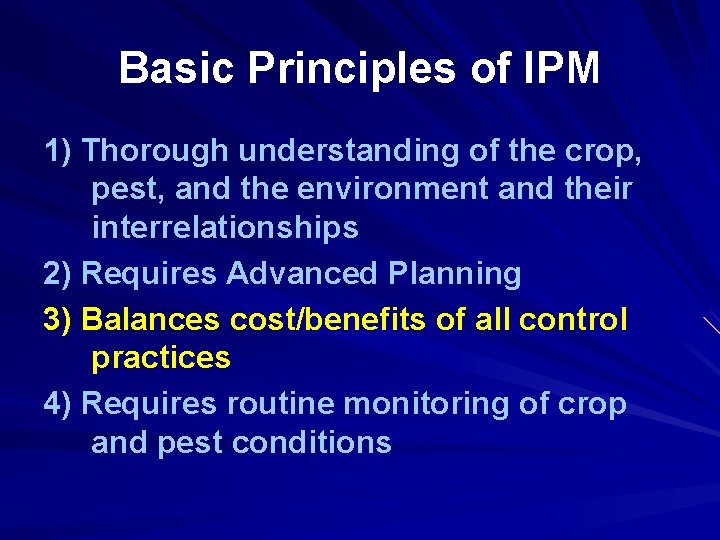 Basic Principles of IPM

1) Thorough understanding of the crop, pest, and the environment and their interrelationships

2) Requires Advanced Planning

3) Balances cost/benefits of all control practices

4) Requires routine monitoring of crop and pest conditions